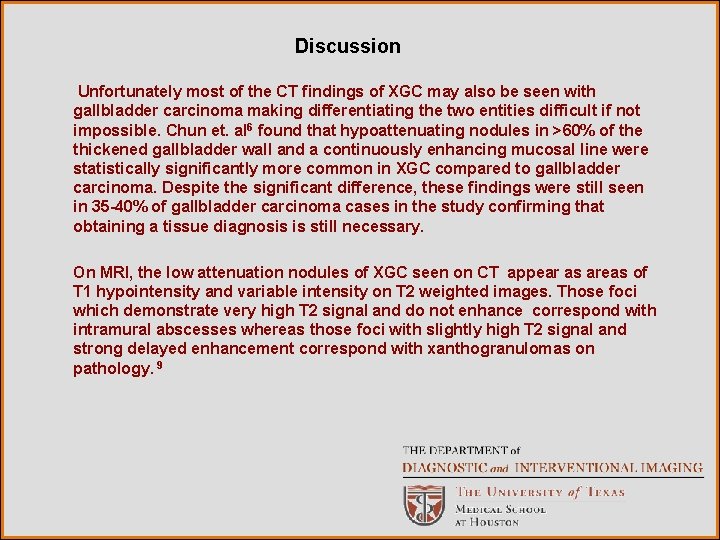 Discussion

Unfortunately most of the CT findings of XGC may also be seen with gallbladder carcinoma making differentiating the two entities difficult if not impossible. Chun et. al$^6$ found that hypoattenuating nodules in >60% of the thickened gallbladder wall and a continuously enhancing mucosal line were statistically significantly more common in XGC compared to gallbladder carcinoma. Despite the significant difference, these findings were still seen in 35-40% of gallbladder carcinoma cases in the study confirming that obtaining a tissue diagnosis is still necessary.

On MRI, the low attenuation nodules of XGC seen on CT appear as areas of T1 hypointensity and variable intensity on T2 weighted images. Those foci which demonstrate very high T2 signal and do not enhance correspond with intramural abscesses whereas those foci with slightly high T2 signal and strong delayed enhancement correspond with xanthogranulomas on pathology.$^9$

THE DEPARTMENT of
DIAGNOSTIC and INTERVENTIONAL IMAGING
THE UNIVERSITY of TEXAS
MEDICAL SCHOOL
AT HOUSTON